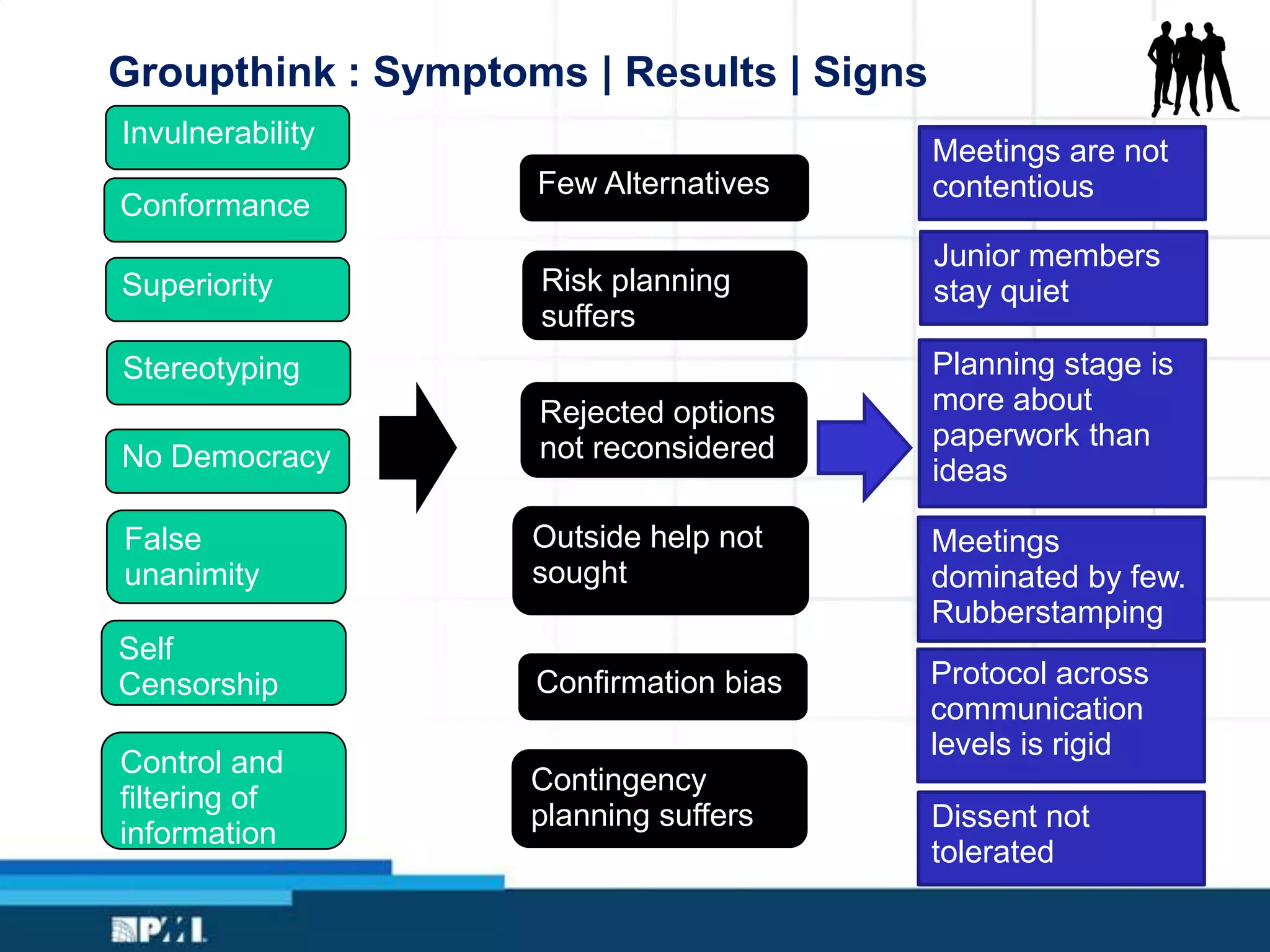 Groupthink : Symptoms | Results | Signs

Invulnerability

Conformance

Superiority

Stereotyping

No Democracy

False unanimity

Self Censorship

Control and filtering of information

Few Alternatives

Risk planning suffers

Rejected options not reconsidered

Outside help not sought

Confirmation bias

Contingency planning suffers

Meetings are not contentious

Junior members stay quiet

Planning stage is more about paperwork than ideas

Meetings dominated by few. Rubberstamping

Protocol across communication levels is rigid

Dissent not tolerated

PMI